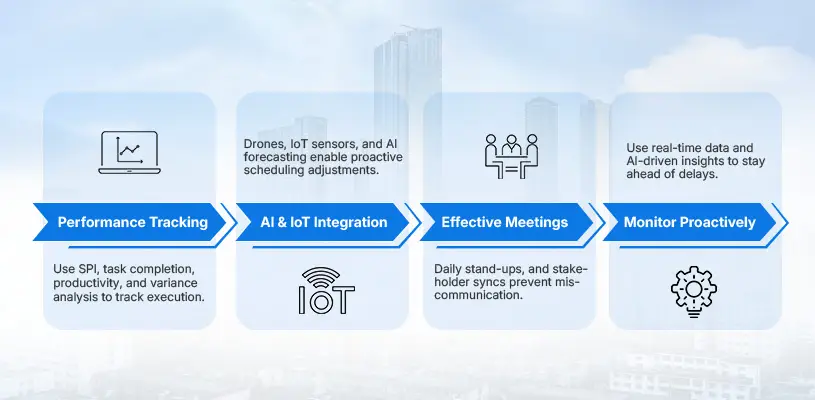 Performance Tracking

Use SPI, task completion, productivity, and variance analysis to track execution.

Drones, IoT sensors, and AI forecasting enable proactive scheduling adjustments.

AI & IoT Integration

IoT

Effective Meetings

Daily stand-ups, and stakeholder syncs prevent miscommunication.

Use real-time data and AI-driven insights to stay ahead of delays.

Monitor Proactively